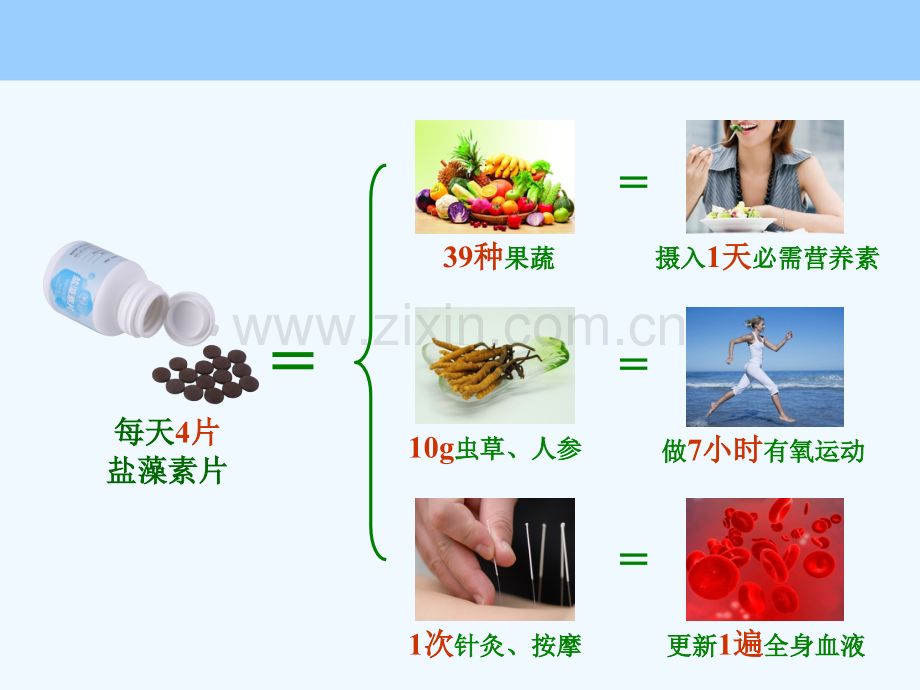 每天4片
盐藻素片

=

39种果蔬

=

摄入1天必需营养素

10g虫草、人参

=

做7小时有氧运动

1次针灸、按摩

=

更新1遍全身血液

www.zixin.com.cn